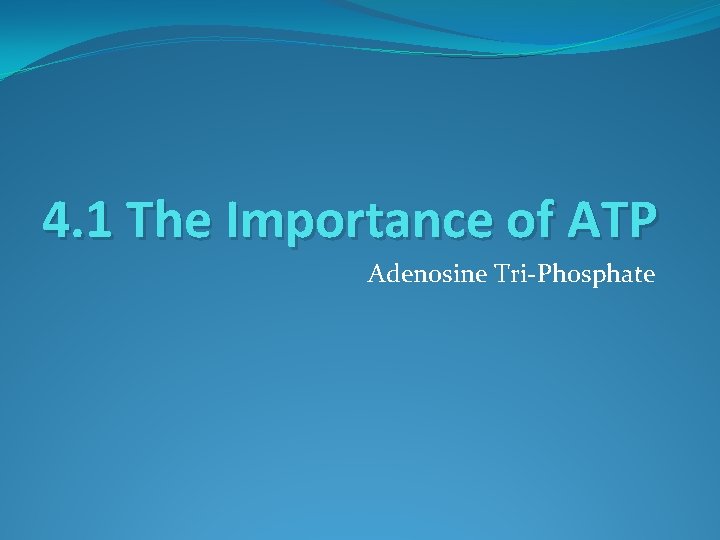 4.1 The Importance of ATP

Adenosine Tri-Phosphate